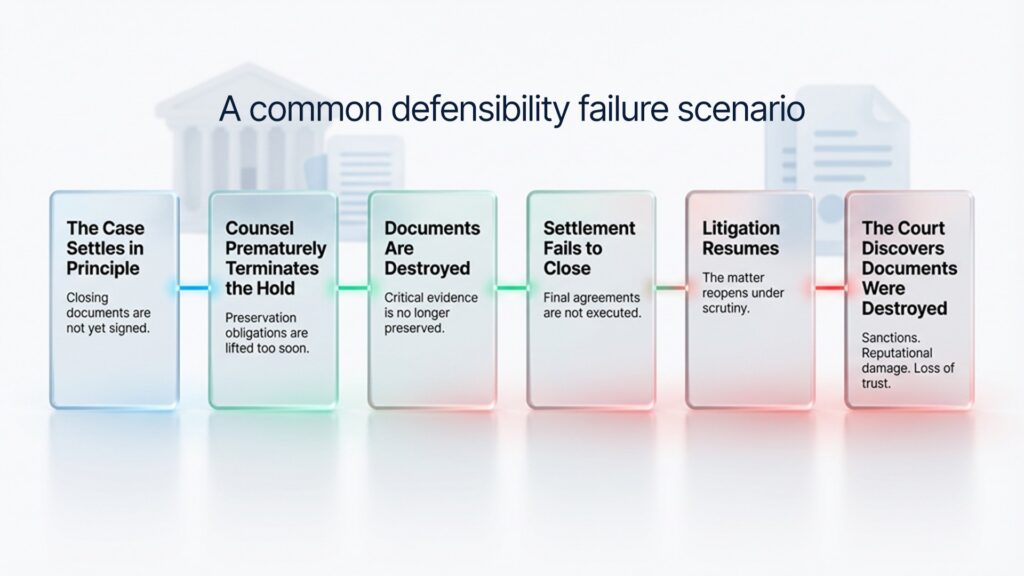 A common defensibility failure scenario

The Case Settles in Principle

Closing documents are not yet signed.

Counsel Prematurely Terminates the Hold

Preservation obligations are lifted too soon.

Documents Are Destroyed

Critical evidence is no longer preserved.

Settlement Fails to Close

Final agreements are not executed.

Litigation Resumes

The matter reopens under scrutiny.

The Court Discovers Documents Were Destroyed

Sanctions. Reputational damage. Loss of trust.